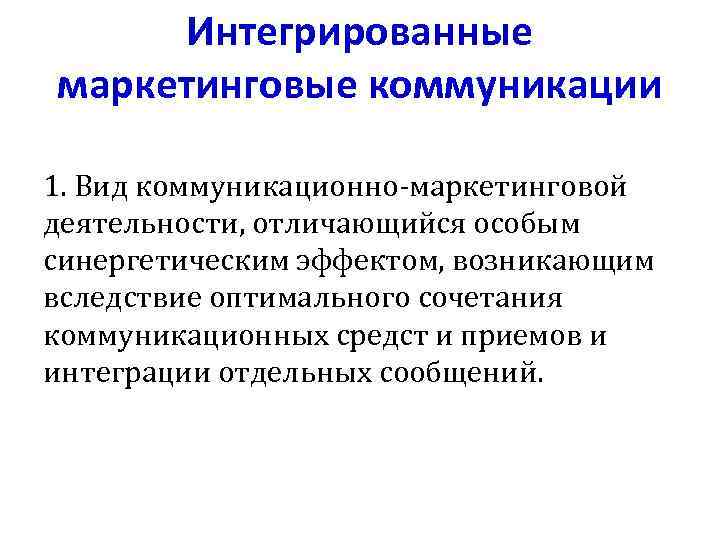 Интегрированные маркетинговые коммуникации

1. Вид коммуникационно-маркетинговой деятельности, отличающийся особым синергетическим эффектом, возникающим вследствие оптимального сочетания коммуникационных средст и приемов и интеграции отдельных сообщений.